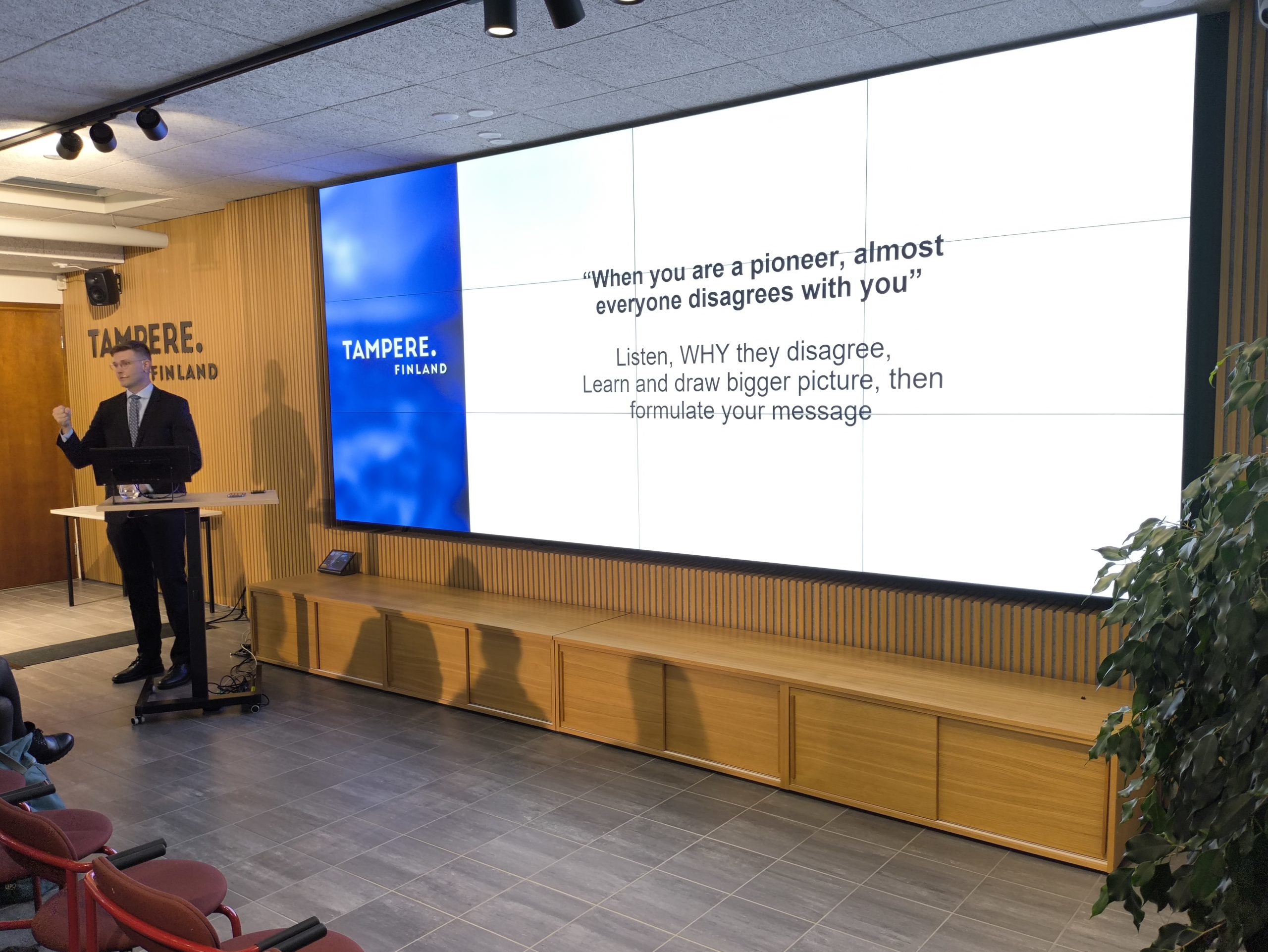 TAMPERE.
FINLAND

TAMPERE.
FINLAND

“When you are a pioneer, almost everyone disagrees with you”

Listen, WHY they disagree,
Learn and draw bigger picture, then formulate your message